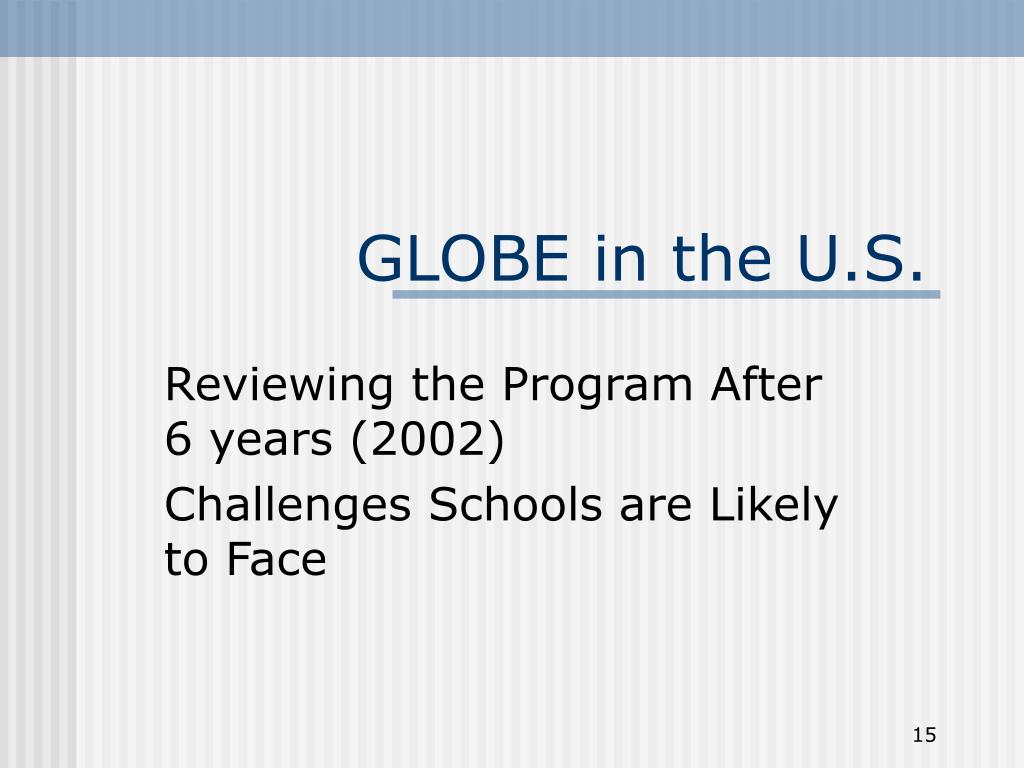 GLOBE in the U.S.

Reviewing the Program After 6 years (2002)

Challenges Schools are Likely to Face

15